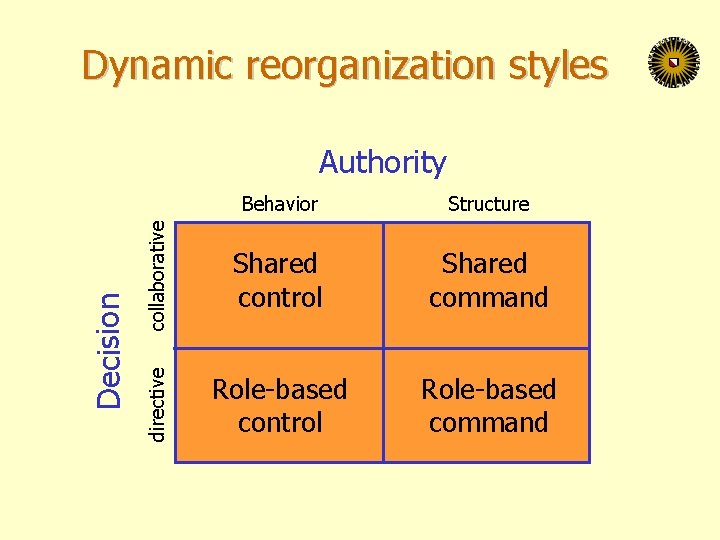 Dynamic reorganization styles

Authority

Decision

| | Behavior | Structure |
|---|---|---|
| collaborative | Shared control | Shared command |
| directive | Role-based control | Role-based command |